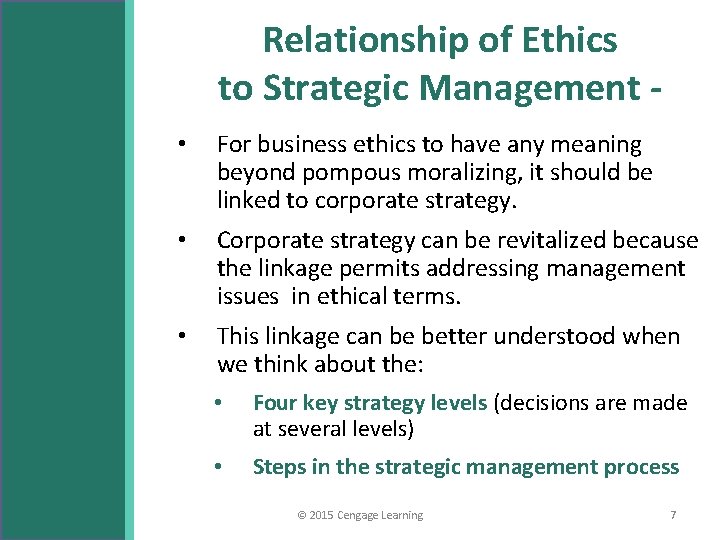 Relationship of Ethics to Strategic Management -

• For business ethics to have any meaning beyond pompous moralizing, it should be linked to corporate strategy.

• Corporate strategy can be revitalized because the linkage permits addressing management issues in ethical terms.

• This linkage can be better understood when we think about the:

• Four key strategy levels (decisions are made at several levels)

• Steps in the strategic management process

© 2015 Cengage Learning 7